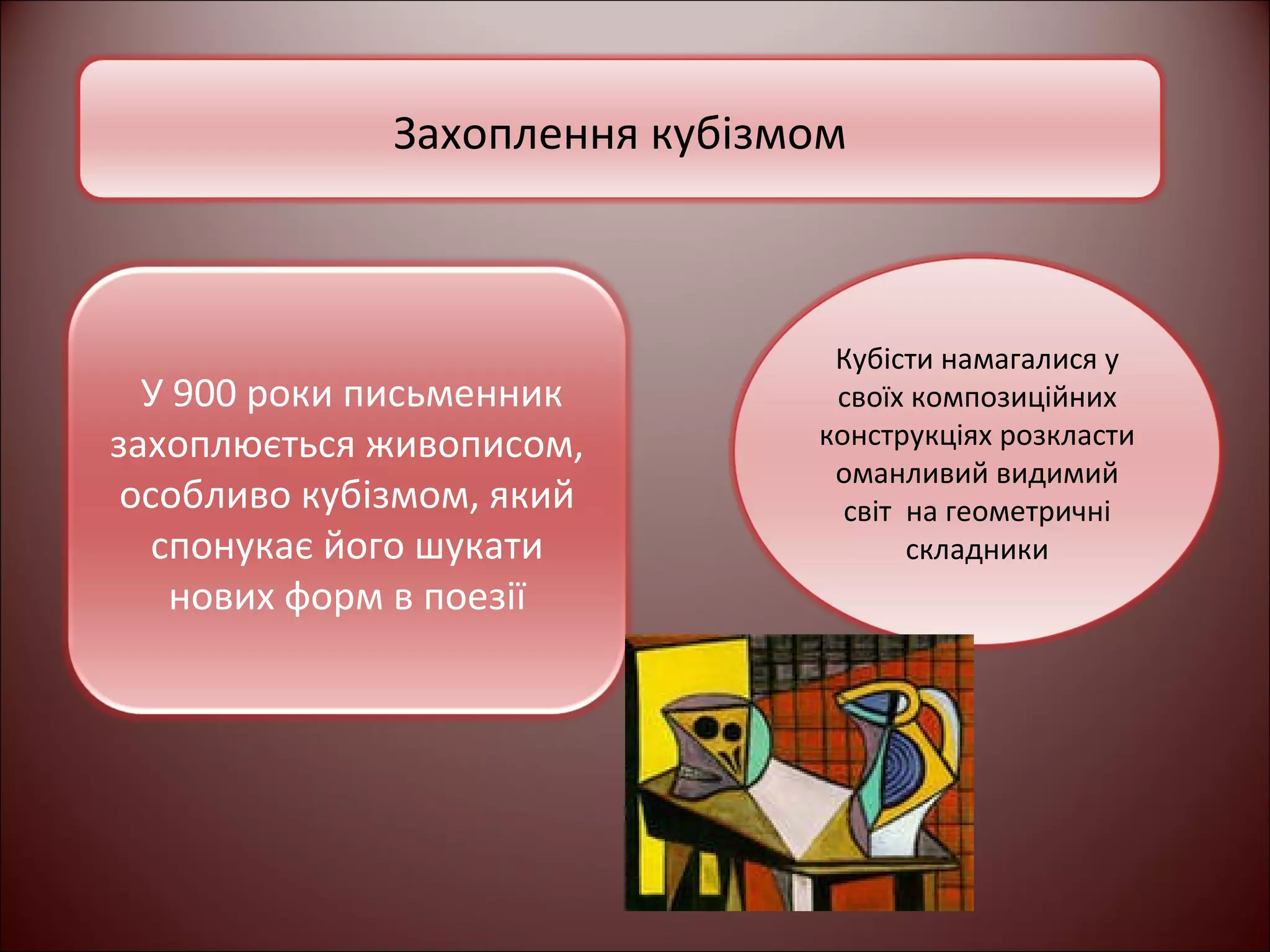 Захоплення кубізмом

У 900 роки письменник захоплюється живописом, особливо кубізмом, який спонукає його шукати нових форм в поезії

Кубісти намагалися у своїх композиційних конструкціях розкласти оманливий видимий світ  на геометричні складники